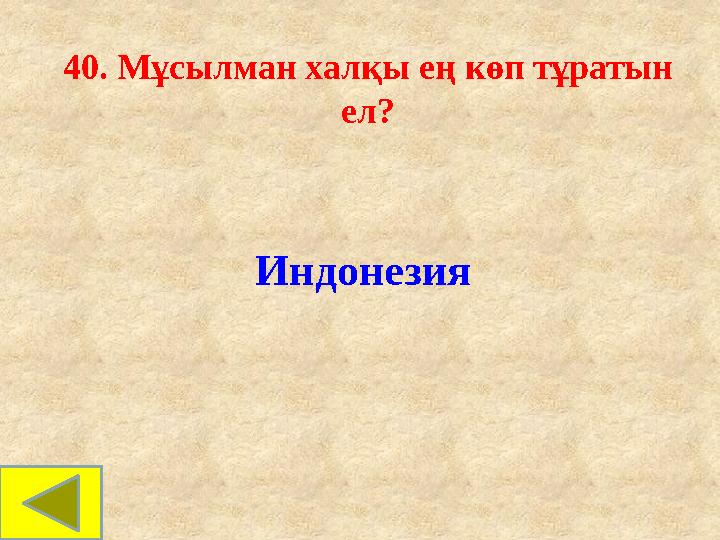 40. Мұсылман халқы ең көп тұратын ел?

Индонезия